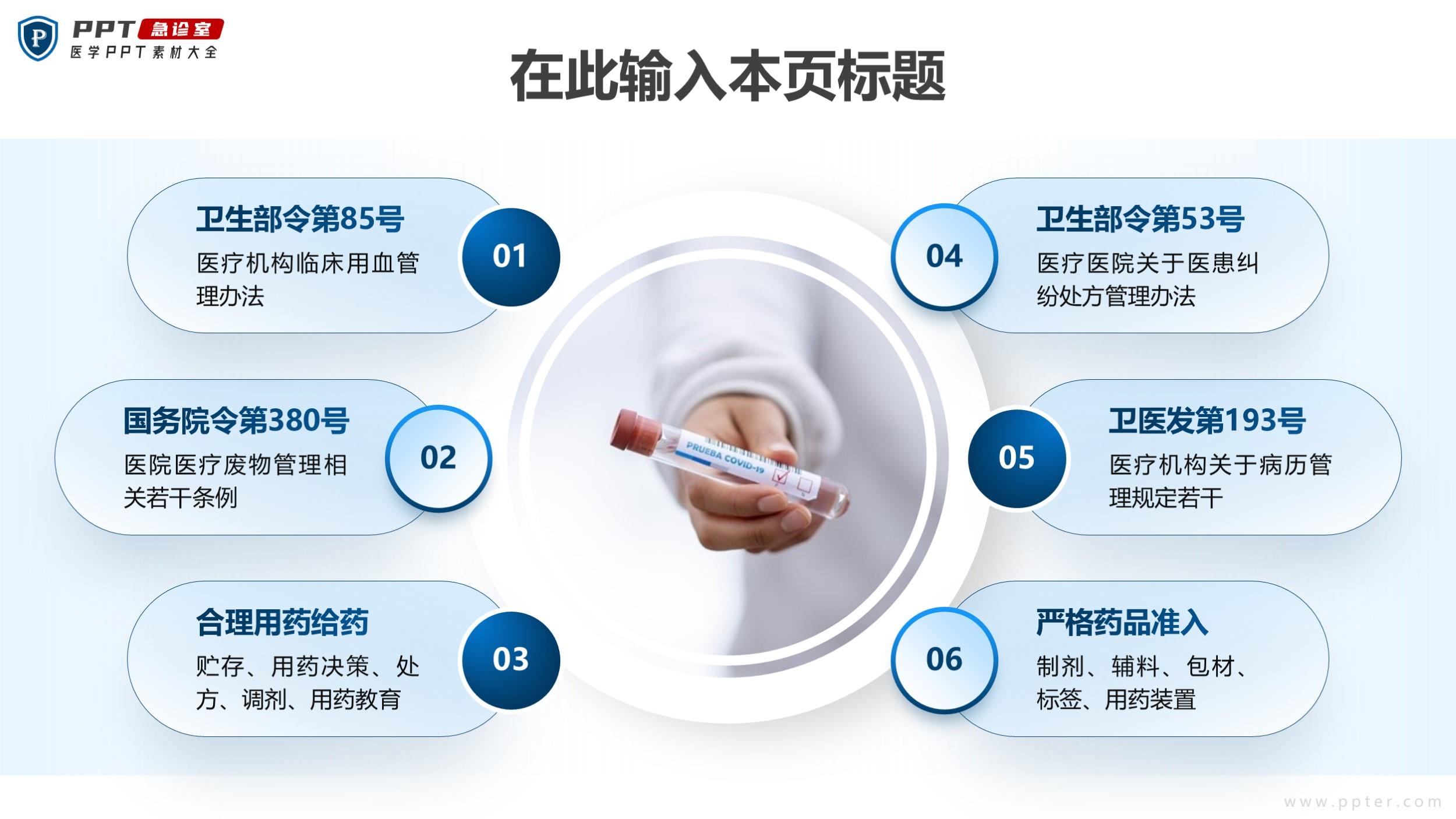 P PPT 急诊室
医学PPT素材大全

在此输入本页标题

卫生部令第85号
医疗机构临床用血管理办法

01

国务院令第380号
医院医疗废物管理相关若干条例

02

合理用药给药
贮存、用药决策、处方、调剂、用药教育

03

PRUEBA COVID-19

04

卫生部令第53号
医疗医院关于医患纠纷处方管理办法

05

卫医发第193号
医疗机构关于病历管理规定若干

06

严格药品准入
制剂、辅料、包材、标签、用药装置

www.ppter.com